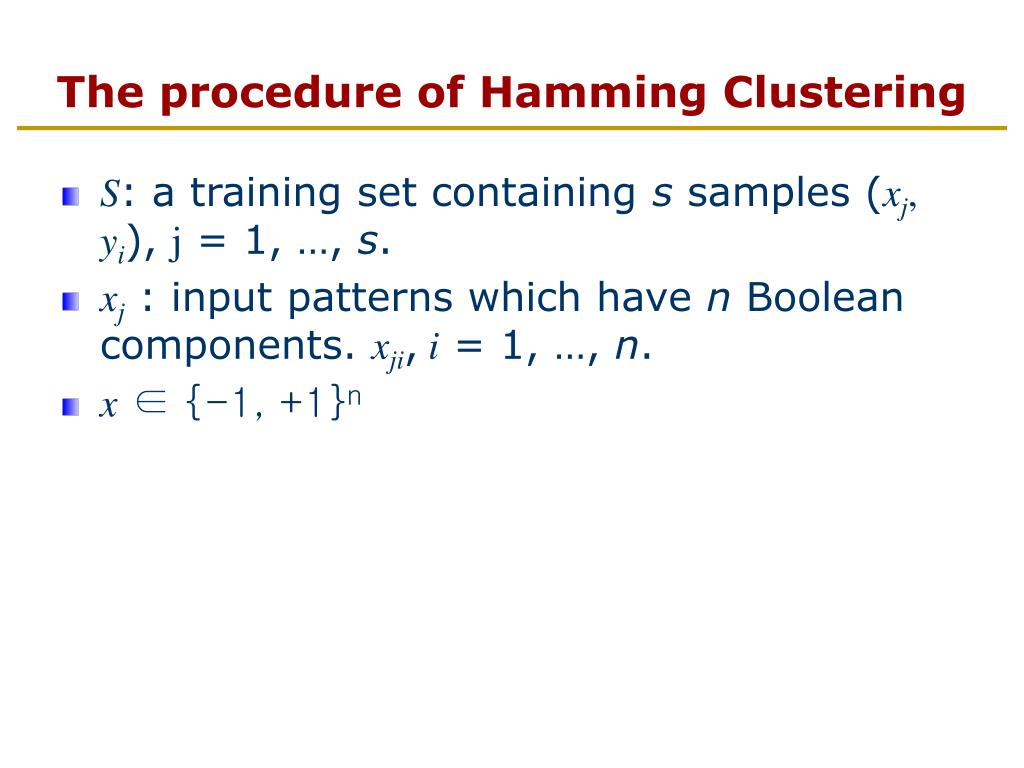 The procedure of Hamming Clustering

$S$: a training set containing $s$ samples ($x_j$, $y_i$), j = 1, …, $s$.

$x_j$ : input patterns which have $n$ Boolean components. $x_{ji}$, $i$ = 1, …, $n$.

$x \in \{-1, +1\}^n$